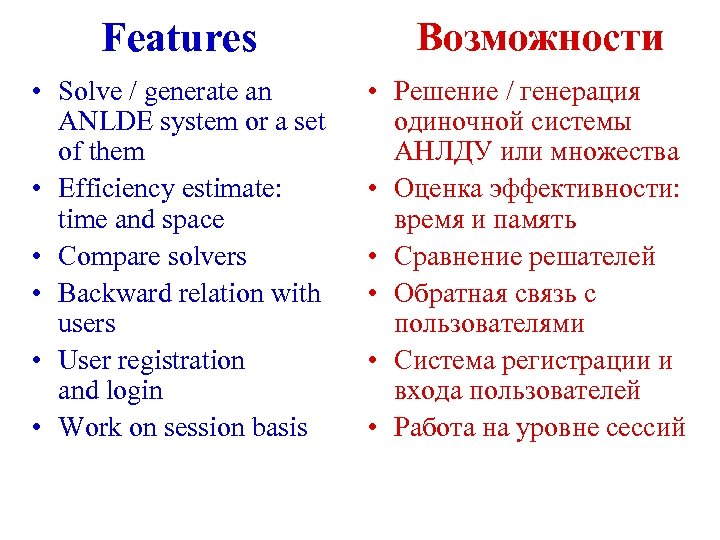 Features

• Solve / generate an ANLDE system or a set of them
• Efficiency estimate: time and space
• Compare solvers
• Backward relation with users
• User registration and login
• Work on session basis

Возможности

• Решение / генерация одиночной системы АНЛДУ или множества
• Оценка эффективности: время и память
• Сравнение решателей
• Обратная связь с пользователями
• Система регистрации и входа пользователей
• Работа на уровне сессий